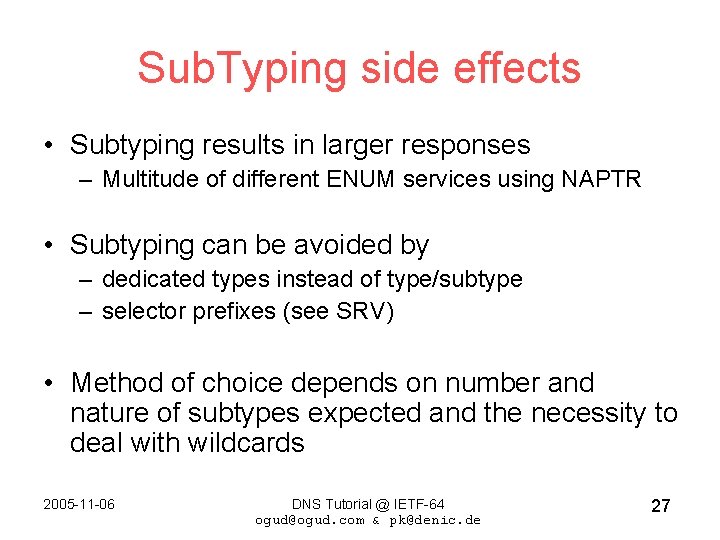 SubTyping side effects

• Subtyping results in larger responses
– Multitude of different ENUM services using NAPTR

• Subtyping can be avoided by
– dedicated types instead of type/subtype
– selector prefixes (see SRV)

• Method of choice depends on number and nature of subtypes expected and the necessity to deal with wildcards

2005-11-06

DNS Tutorial @ IETF-64
ogud@ogud.com & pk@denic.de

27